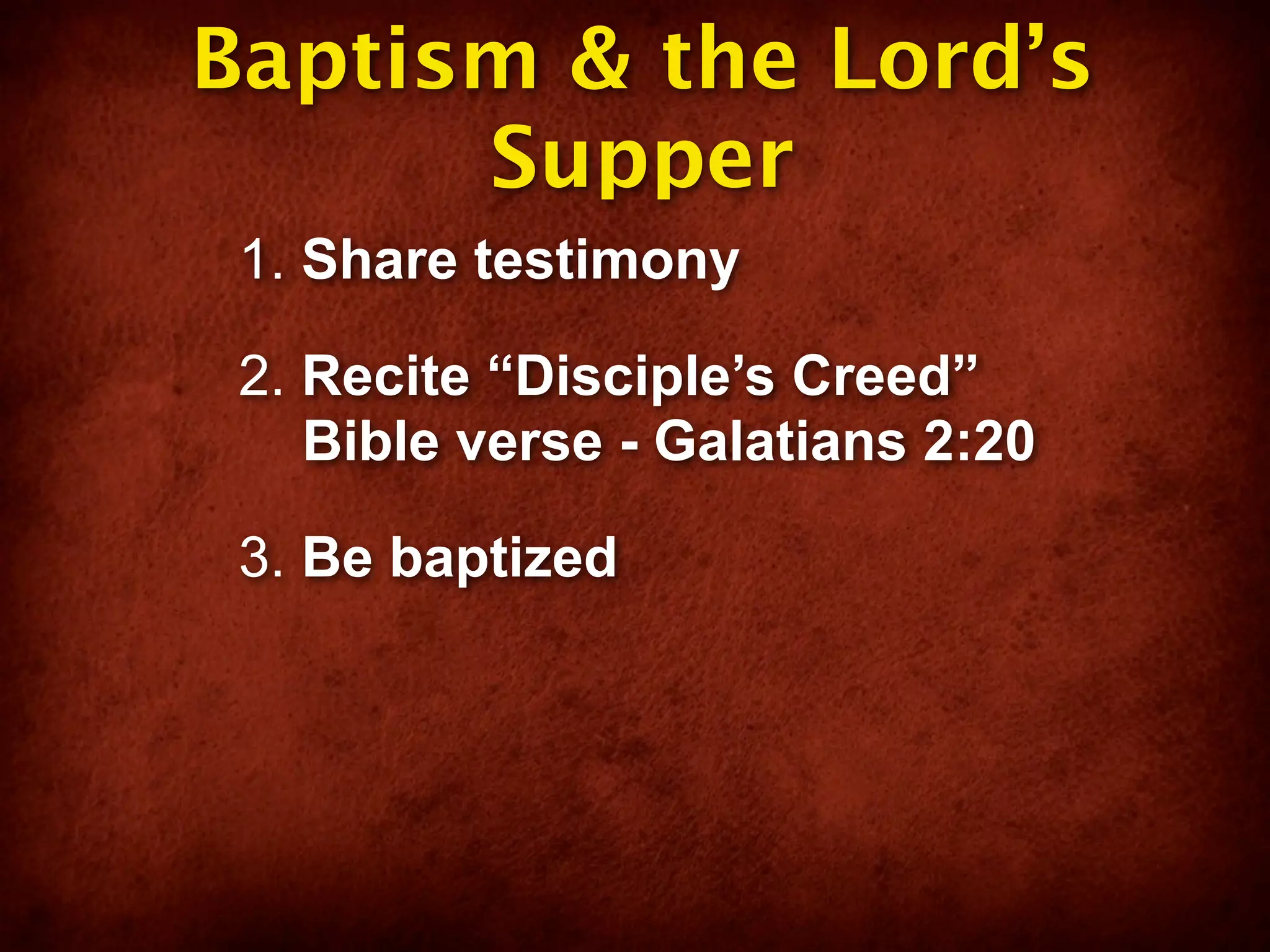 Baptism & the Lord’s Supper

1. Share testimony

2. Recite “Disciple’s Creed” Bible verse - Galatians 2:20

3. Be baptized